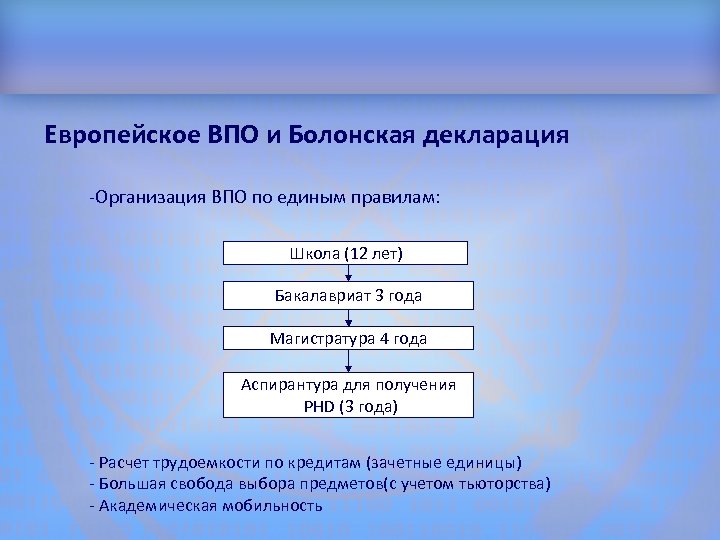 Европейское ВПО и Болонская декларация

-Организация ВПО по единым правилам:

Школа (12 лет)

Бакалавриат 3 года

Магистратура 4 года

Аспирантура для получения PHD (3 года)

- Расчет трудоемкости по кредитам (зачетные единицы)
- Большая свобода выбора предметов(с учетом тьюторства)
- Академическая мобильность